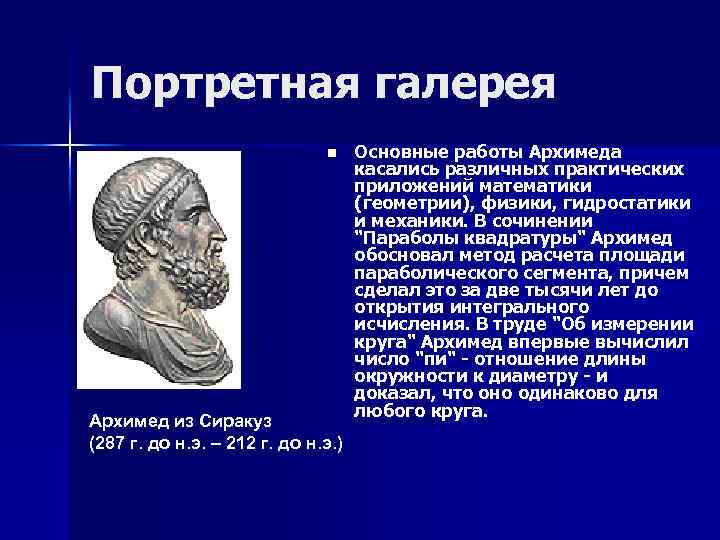 Портретная галерея

Основные работы Архимеда касались различных практических приложений математики (геометрии), физики, гидростатики и механики. В сочинении "Параболы квадратуры" Архимед обосновал метод расчета площади параболического сегмента, причем сделал это за две тысячи лет до открытия интегрального исчисления. В труде "Об измерении круга" Архимед впервые вычислил число "пи" - отношение длины окружности к диаметру - и доказал, что оно одинаково для любого круга.

Архимед из Сиракуз
(287 г. до н.э. – 212 г. до н.э.)